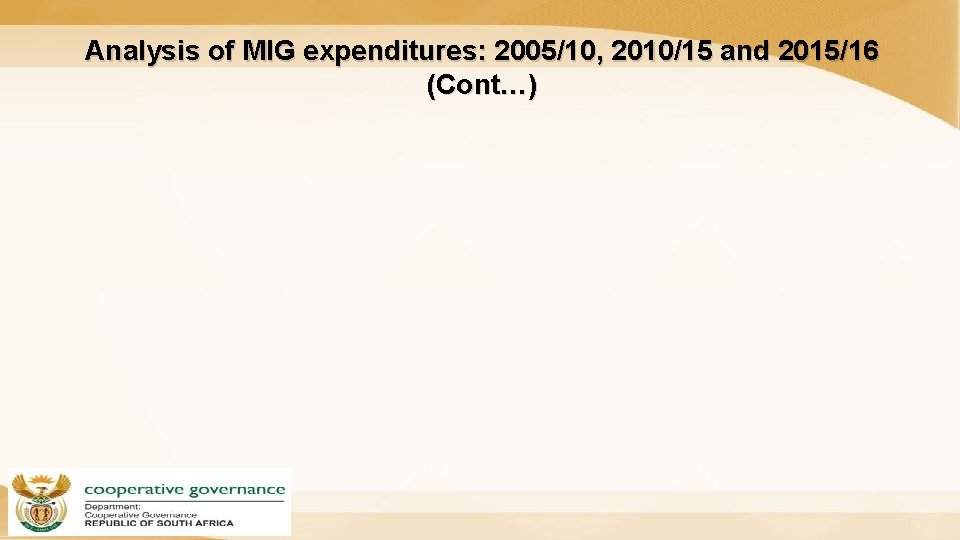 Analysis of MIG expenditures: 2005/10, 2010/15 and 2015/16 (Cont…)

cooperative governance
Department:
Cooperative Governance
REPUBLIC OF SOUTH AFRICA